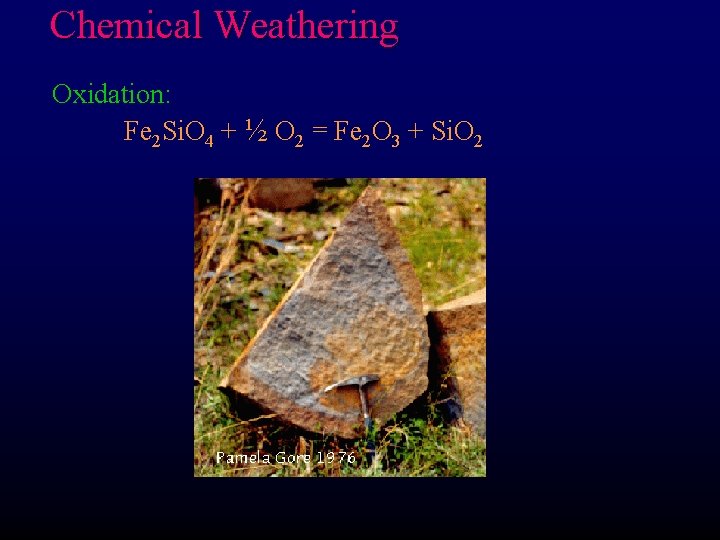 Chemical Weathering

Oxidation:

$Fe_2SiO_4 + \frac{1}{2} O_2 = Fe_2O_3 + SiO_2$

Pamela Gore 1976